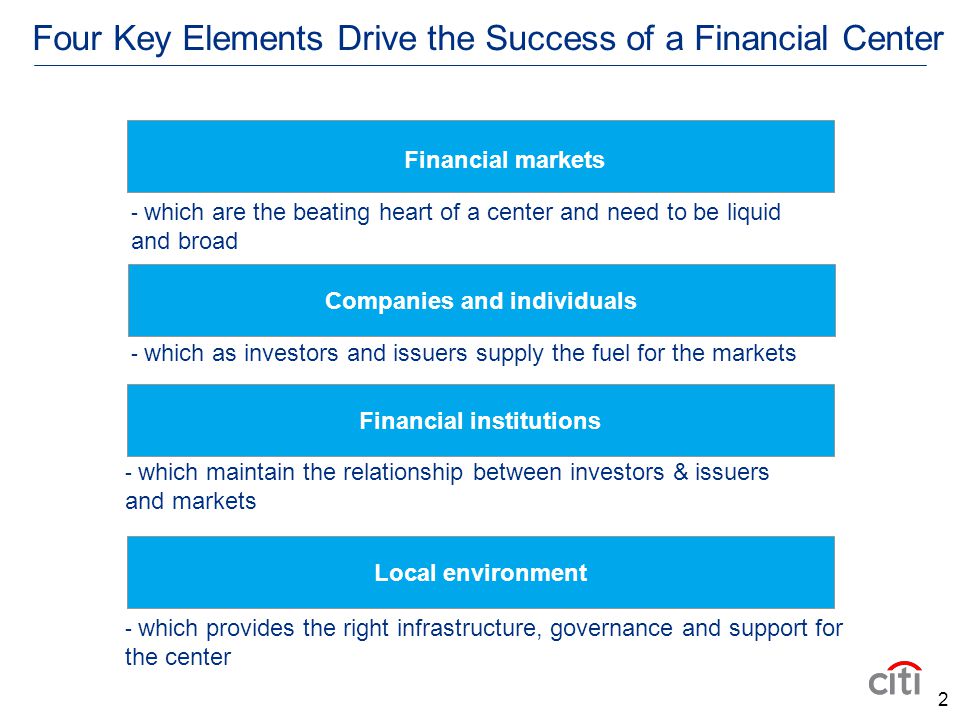 Four Key Elements Drive the Success of a Financial Center

Financial markets

- which are the beating heart of a center and need to be liquid and broad

Companies and individuals

- which as investors and issuers supply the fuel for the markets

Financial institutions

- which maintain the relationship between investors & issuers and markets

Local environment

- which provides the right infrastructure, governance and support for the center

citi

2